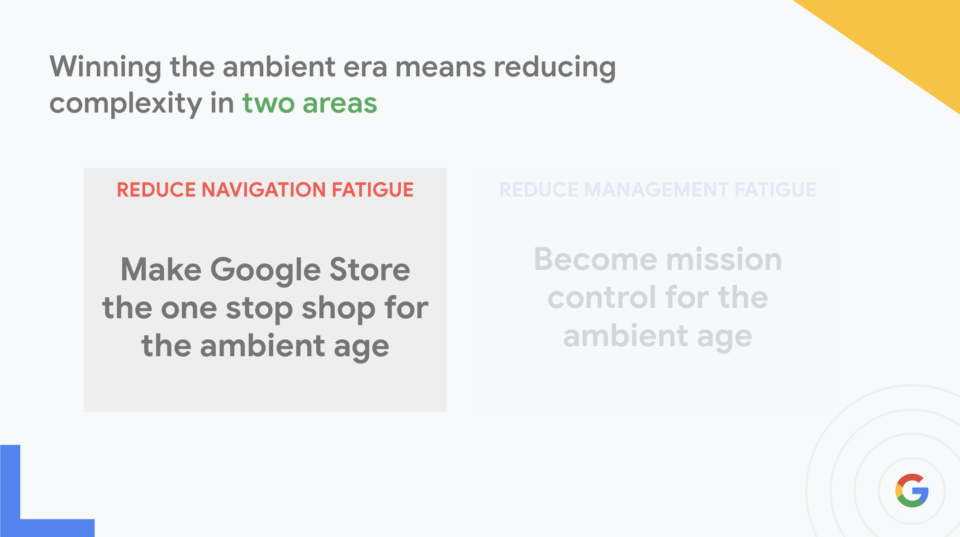 Winning the ambient era means reducing complexity in two areas

REDUCE NAVIGATION FATIGUE

Make Google Store the one stop shop for the ambient age

REDUCE MANAGEMENT FATIGUE

Become mission control for the ambient age

G